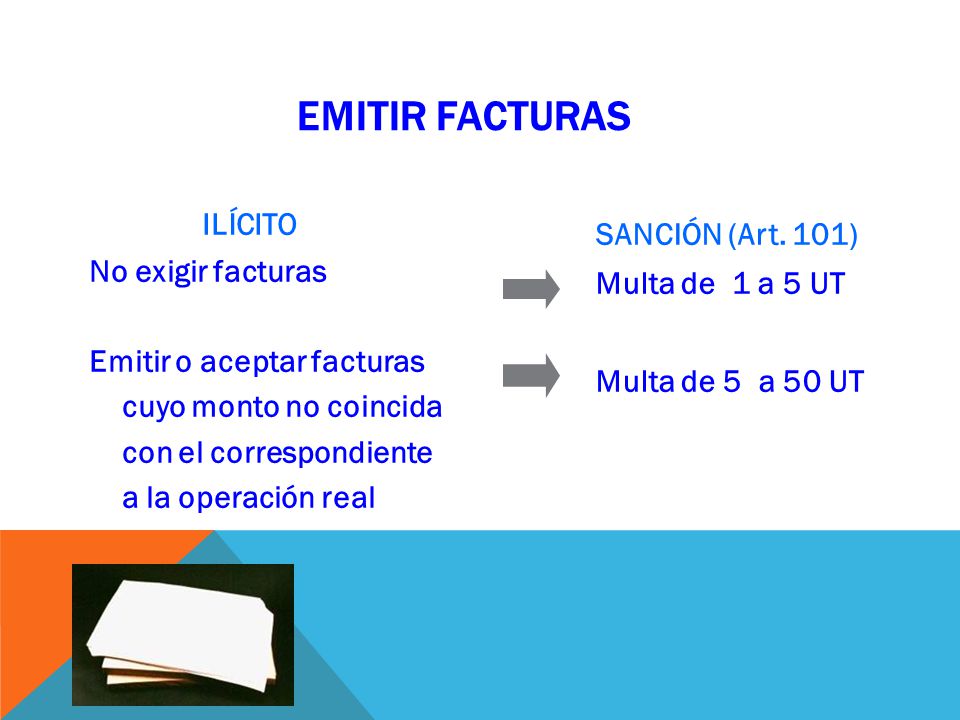 EMITIR FACTURAS

ILÍCITO

No exigir facturas

Emitir o aceptar facturas cuyo monto no coincida con el correspondiente a la operación real

SANCIÓN (Art. 101)

Multa de 1 a 5 UT

Multa de 5 a 50 UT